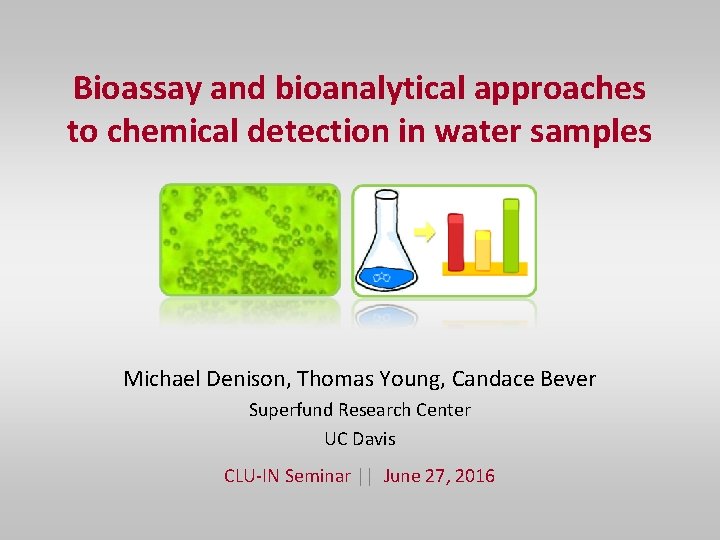 Bioassay and bioanalytical approaches to chemical detection in water samples

Michael Denison, Thomas Young, Candace Bever

Superfund Research Center

UC Davis

CLU-IN Seminar || June 27, 2016